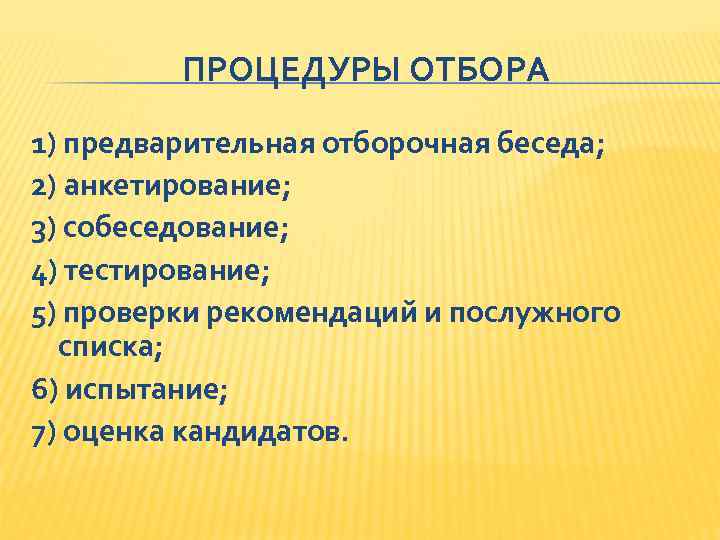 ПРОЦЕДУРЫ ОТБОРА

1) предварительная отборочная беседа;
2) анкетирование;
3) собеседование;
4) тестирование;
5) проверки рекомендаций и послужного списка;
6) испытание;
7) оценка кандидатов.